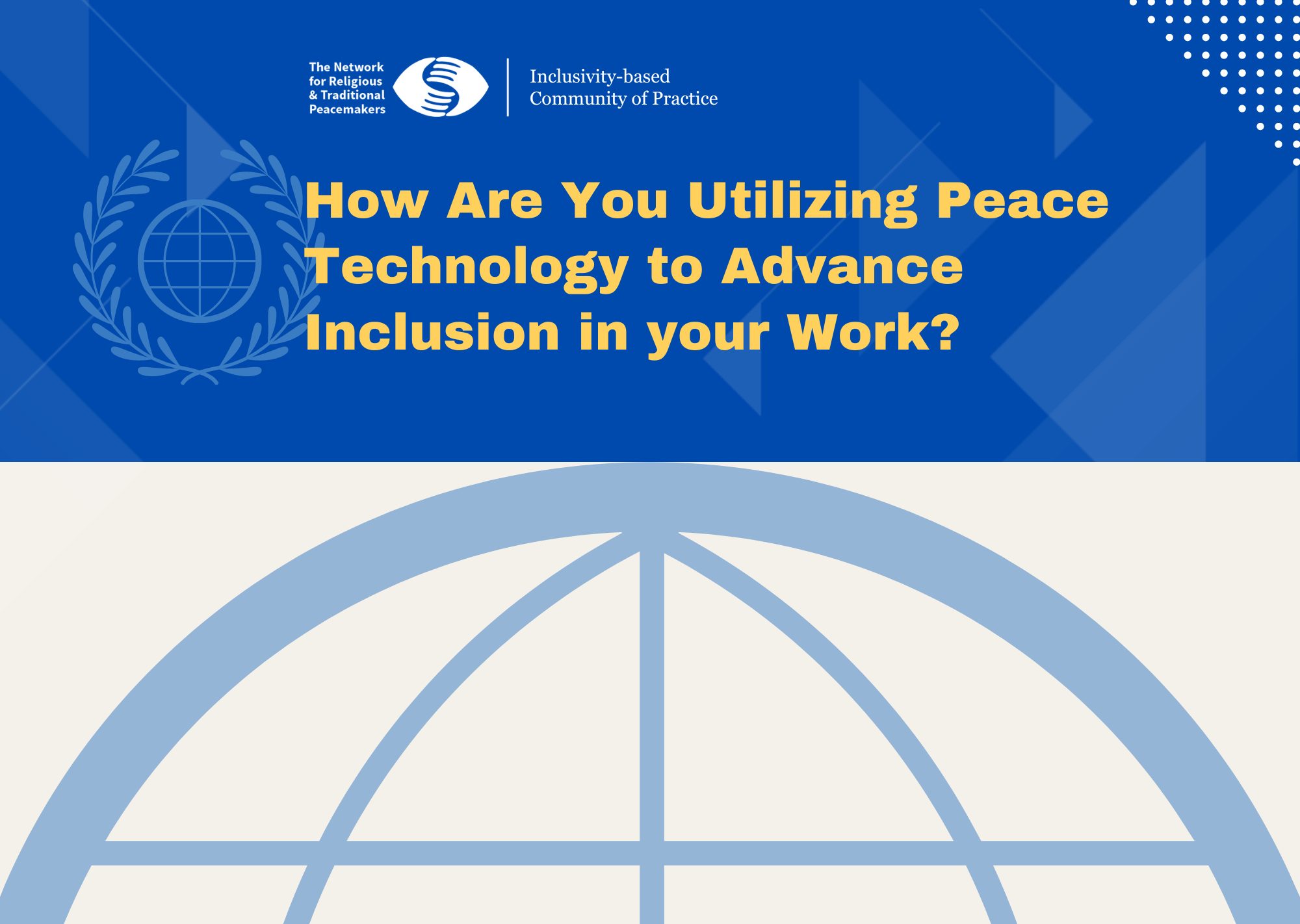 The Network for Religious & Traditional Peacemakers

Inclusivity-based Community of Practice

How Are You Utilizing Peace Technology to Advance Inclusion in your Work?